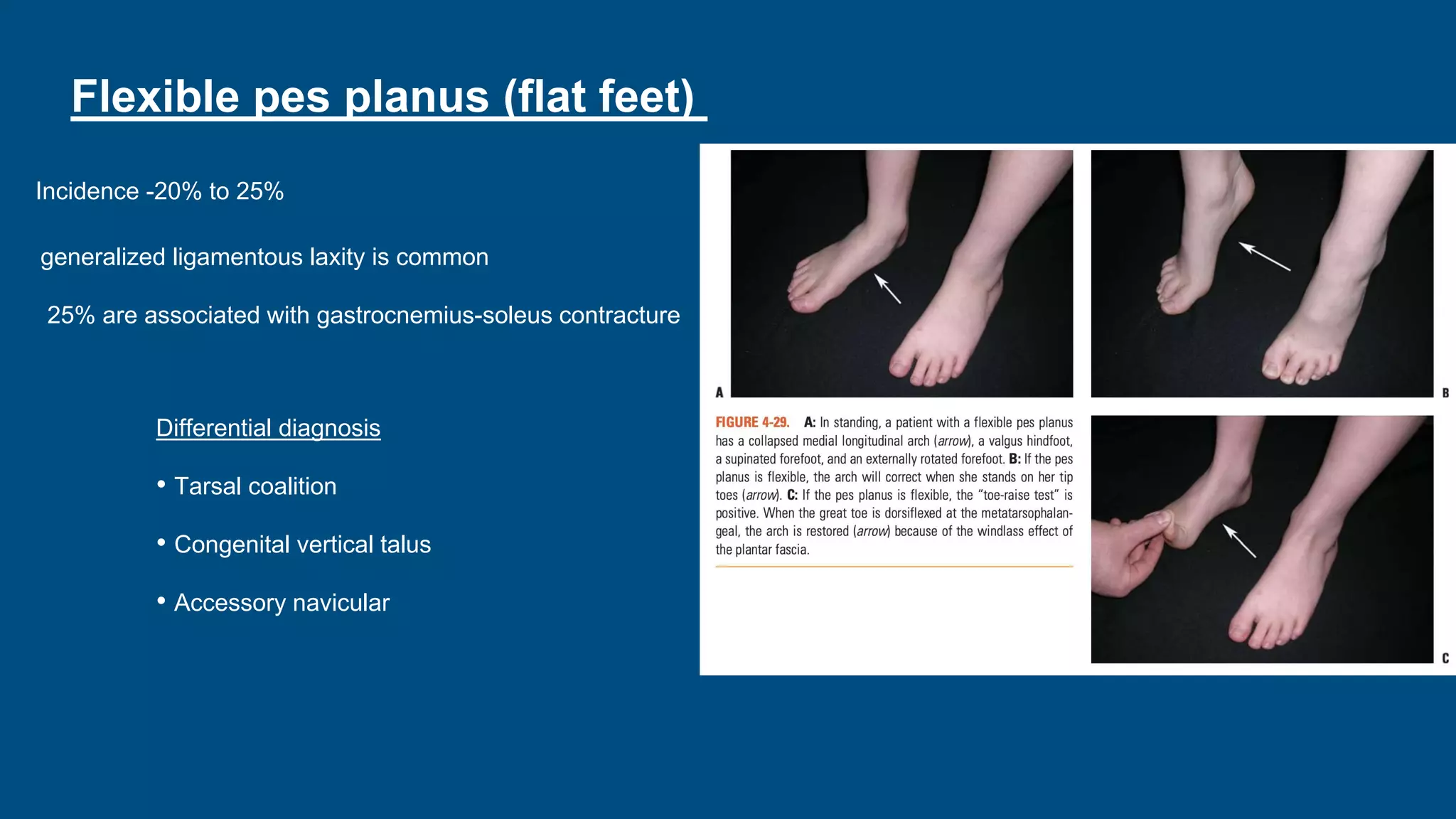 Flexible pes planus (flat feet)

Incidence -20% to 25%

generalized ligamentous laxity is common

25% are associated with gastrocnemius-soleus contracture

Differential diagnosis

• Tarsal coalition

• Congenital vertical talus

• Accessory navicular

A

B

FIGURE 4-29. A: In standing, a patient with a flexible pes planus has a collapsed medial longitudinal arch (arrow), a valgus hindfoot, a supinated forefoot, and an externally rotated forefoot. B: If the pes planus is flexible, the arch will correct when she stands on her tip toes (arrow). C: If the pes planus is flexible, the "toe-raise test" is positive. When the great toe is dorsiflexed at the metatarsophalangeal, the arch is restored (arrow) because of the windlass effect of the plantar fascia.

C